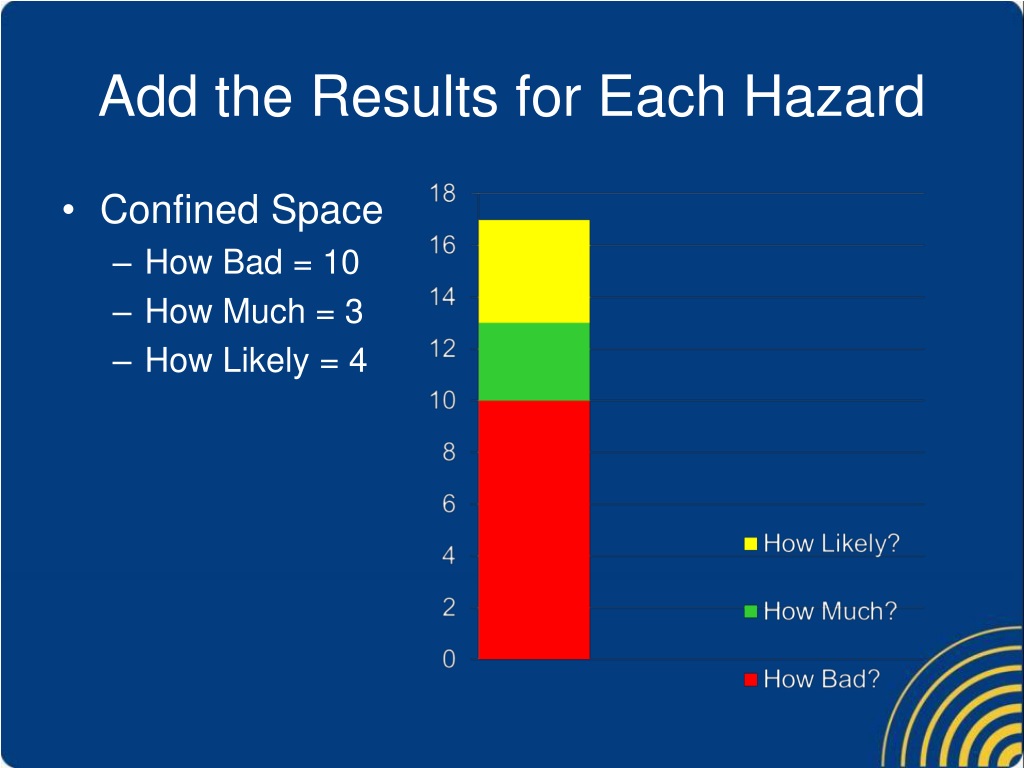 Add the Results for Each Hazard

• Confined Space
  – How Bad = 10
  – How Much = 3
  – How Likely = 4

18
16
14
12
10
8
6
4
2
0

How Likely?
How Much?
How Bad?